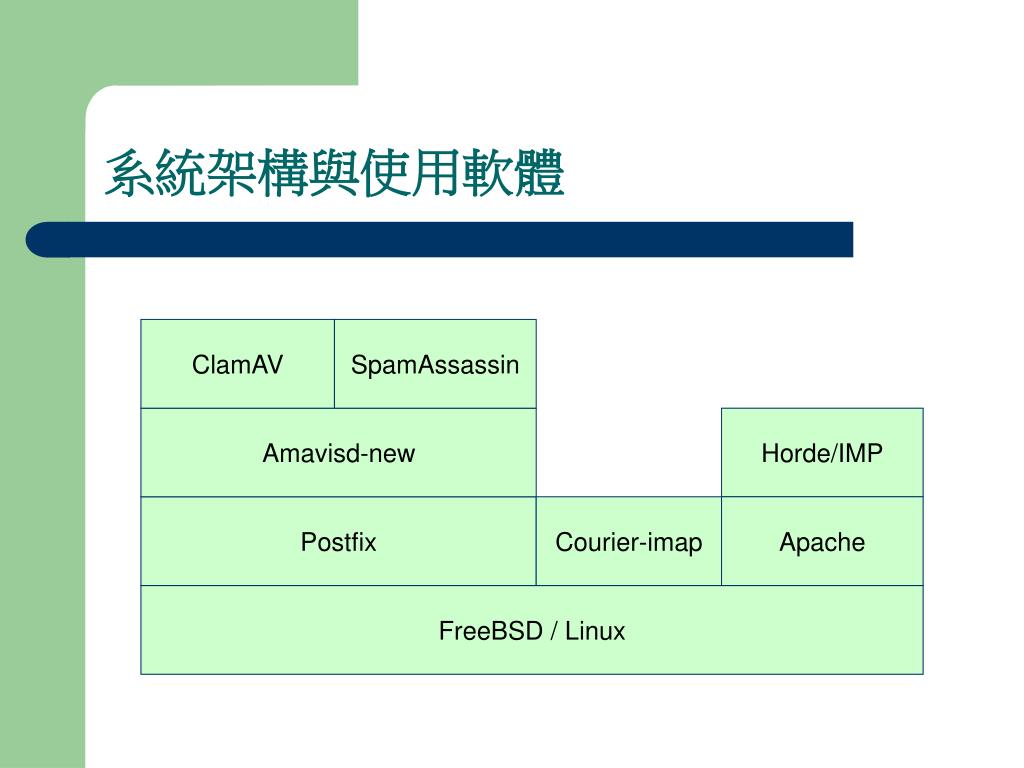 系統架構與使用軟體

ClamAV

SpamAssassin

Amavisd-new

Horde/IMP

Postfix

Courier-imap

Apache

FreeBSD / Linux